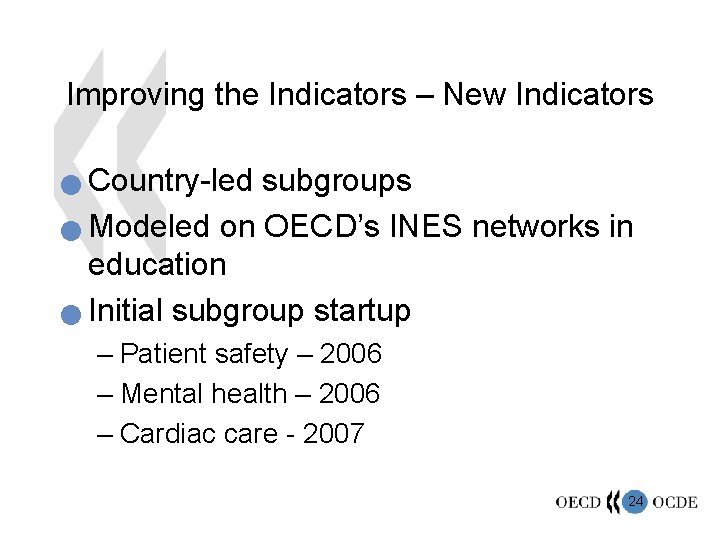 Improving the Indicators – New Indicators

Country-led subgroups

Modeled on OECD's INES networks in education

Initial subgroup startup

– Patient safety – 2006

– Mental health – 2006

– Cardiac care - 2007

OECD 24 OCDE